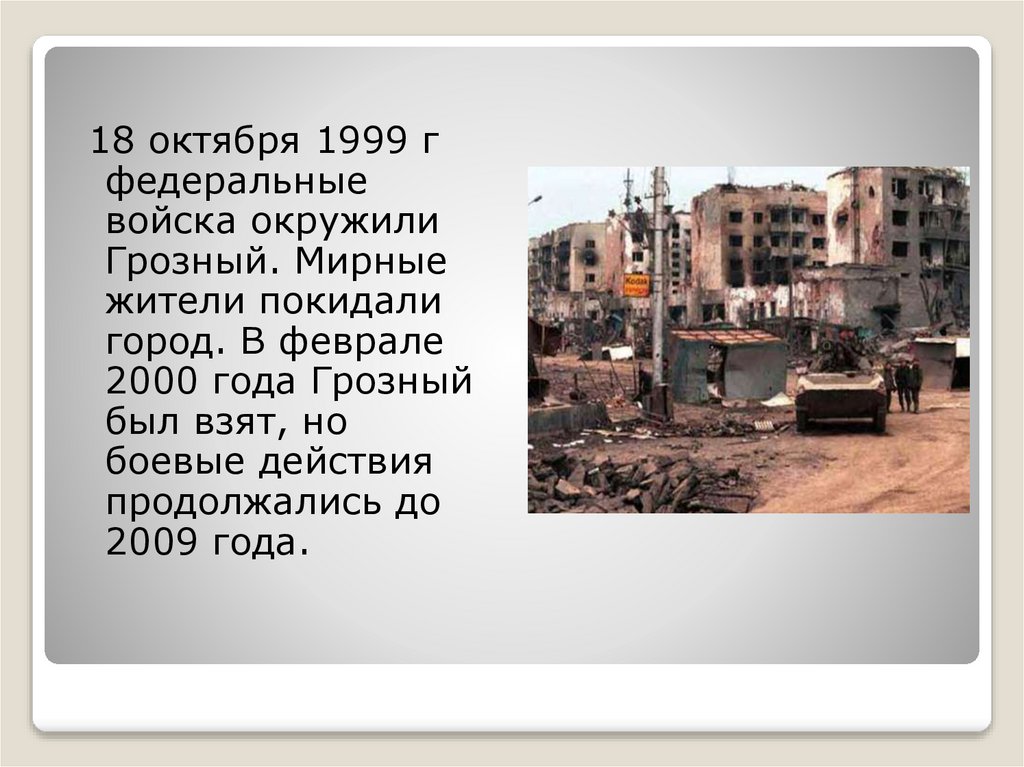 18 октября 1999 г федеральные войска окружили Грозный. Мирные жители покидали город. В феврале 2000 года Грозный был взят, но боевые действия продолжались до 2009 года.

Kodak